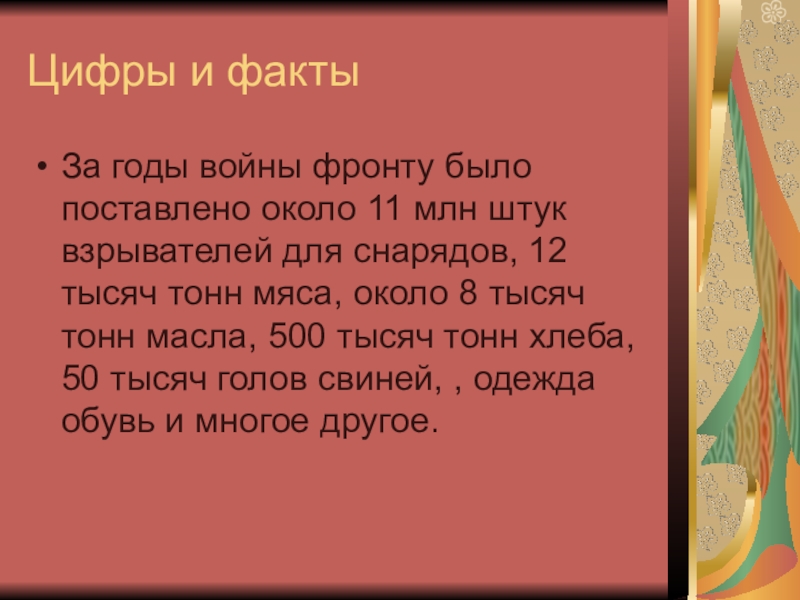 Цифры и факты

• За годы войны фронту было поставлено около 11 млн штук взрывателей для снарядов, 12 тысяч тонн мяса, около 8 тысяч тонн масла, 500 тысяч тонн хлеба, 50 тысяч голов свиней, , одежда обувь и многое другое.